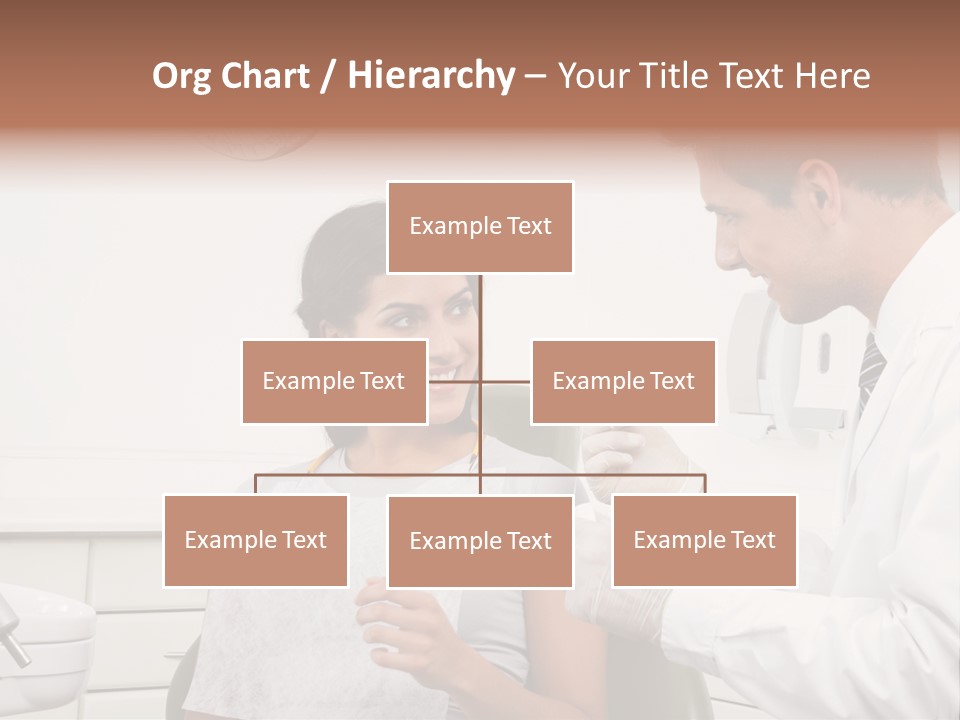 Org Chart / Hierarchy – Your Title Text Here

Example Text

Example Text

Example Text

Example Text

Example Text

Example Text